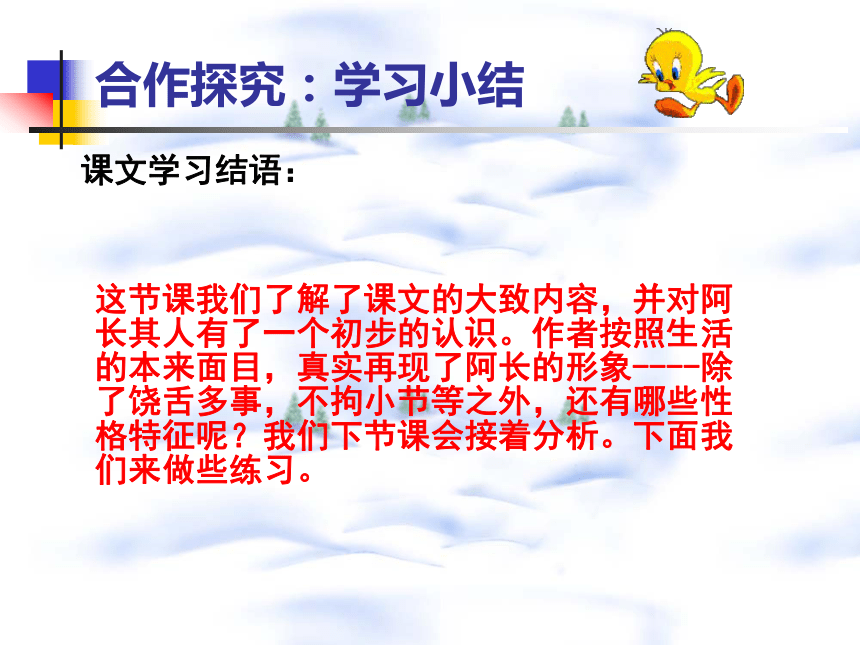 合作探究：学习小结

课文学习结语：

这节课我们了解了课文的大致内容，并对阿长其人有了一个初步的认识。作者按照生活的本来面目，真实再现了阿长的形象----除了饶舌多事，不拘小节等之外，还有哪些性格特征呢？我们下节课会接着分析。下面我们来做些练习。